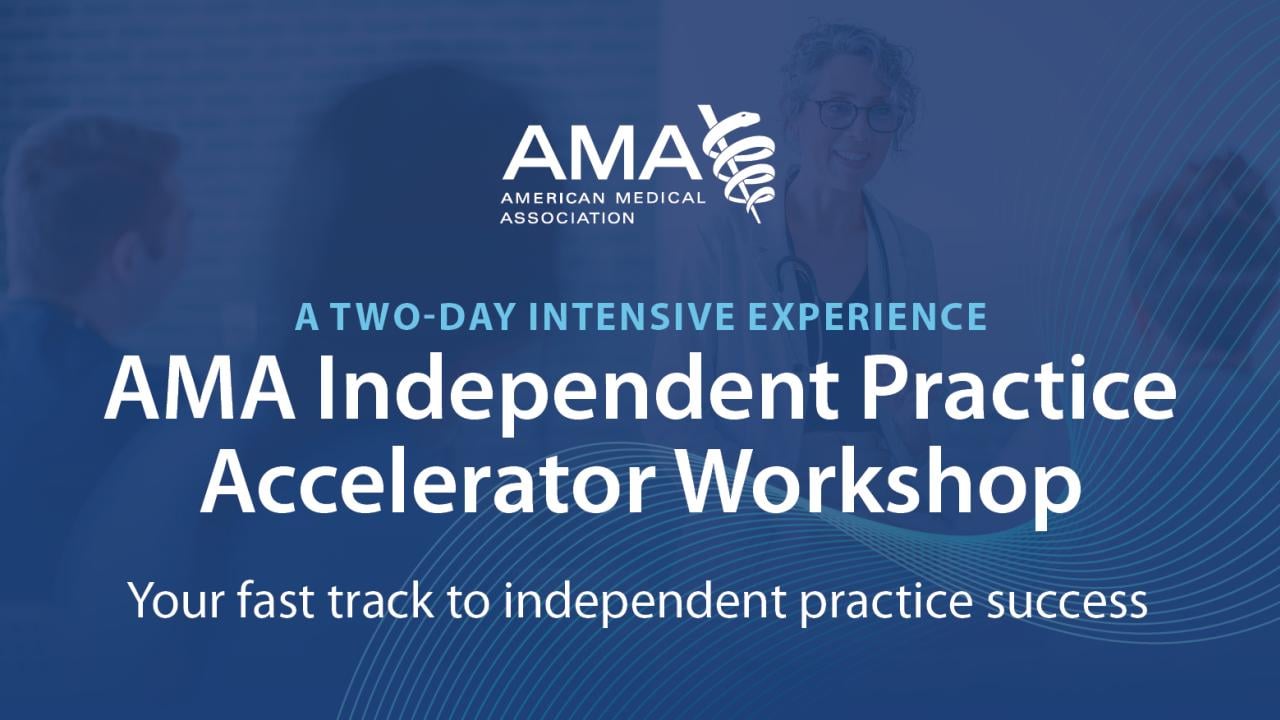 AMA
AMERICAN MEDICAL ASSOCIATION

A TWO-DAY INTENSIVE EXPERIENCE
AMA Independent Practice Accelerator Workshop

Your fast track to independent practice success